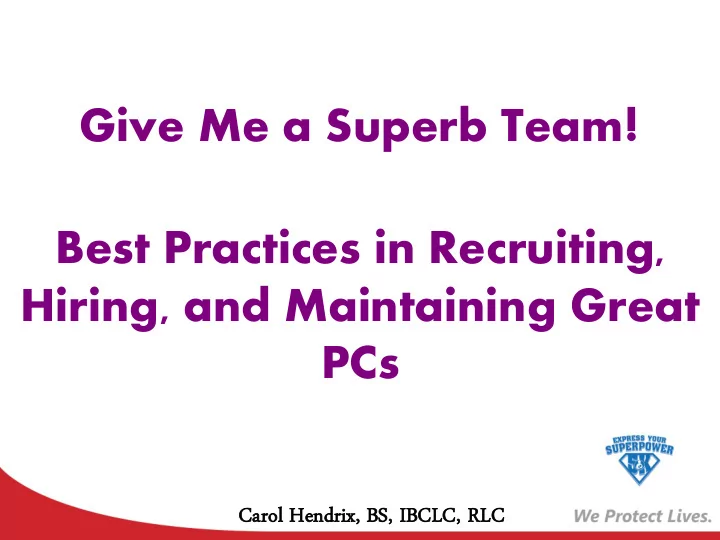 Give Me a Superb Team!

Best Practices in Recruiting, Hiring, and Maintaining Great PCs

EXPRESS YOUR SUPERPOWER

Carol Hendrix, BS, IBCLC, RLC

We Protect Lives.